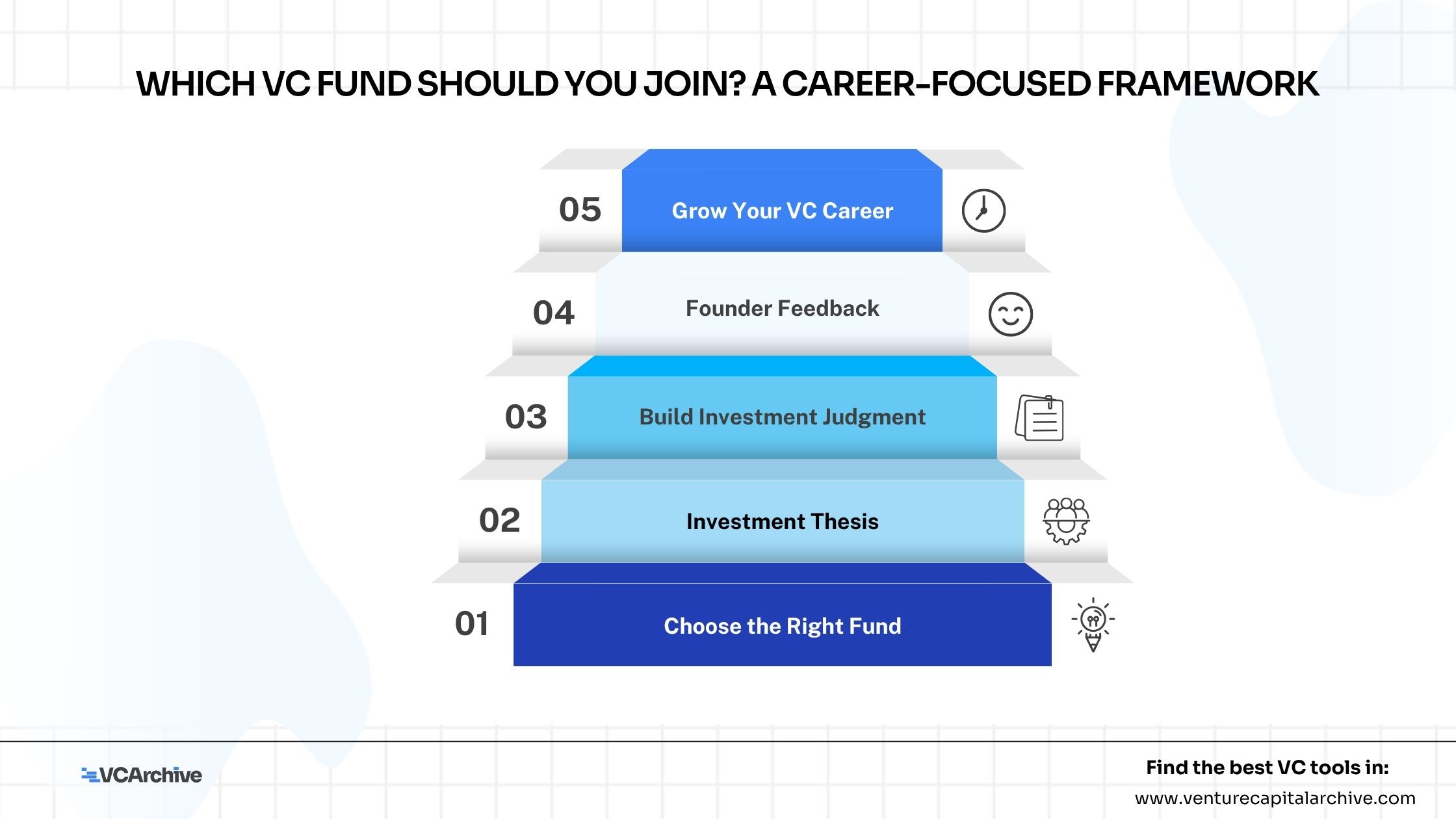 WHICH VC FUND SHOULD YOU JOIN? A CAREER-FOCUSED FRAMEWORK

05 Grow Your VC Career

04 Founder Feedback

03 Build Investment Judgment

02 Investment Thesis

01 Choose the Right Fund

VCArchive

Find the best VC tools in:
www.venturecapitalarchive.com